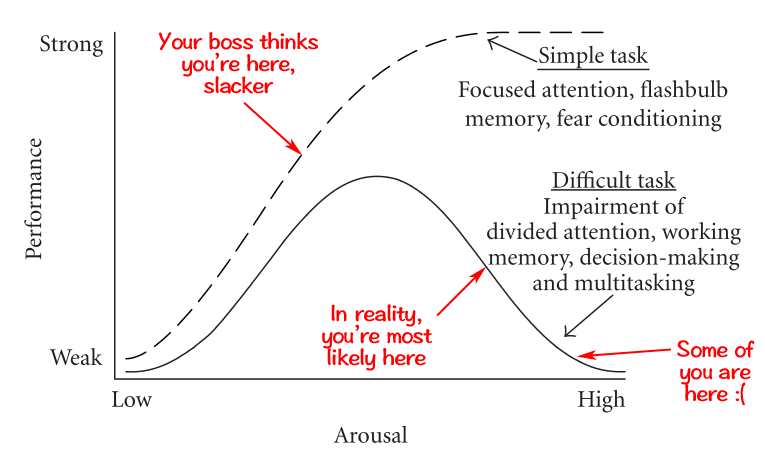 Strong

Your boss thinks you're here, slacker

Simple task

Focused attention, flashbulb memory, fear conditioning

Performance

Difficult task

Impairment of divided attention, working memory, decision-making and multitasking

In reality, you're most likely here

Weak

Some of you are here :(

Low

High

Arousal